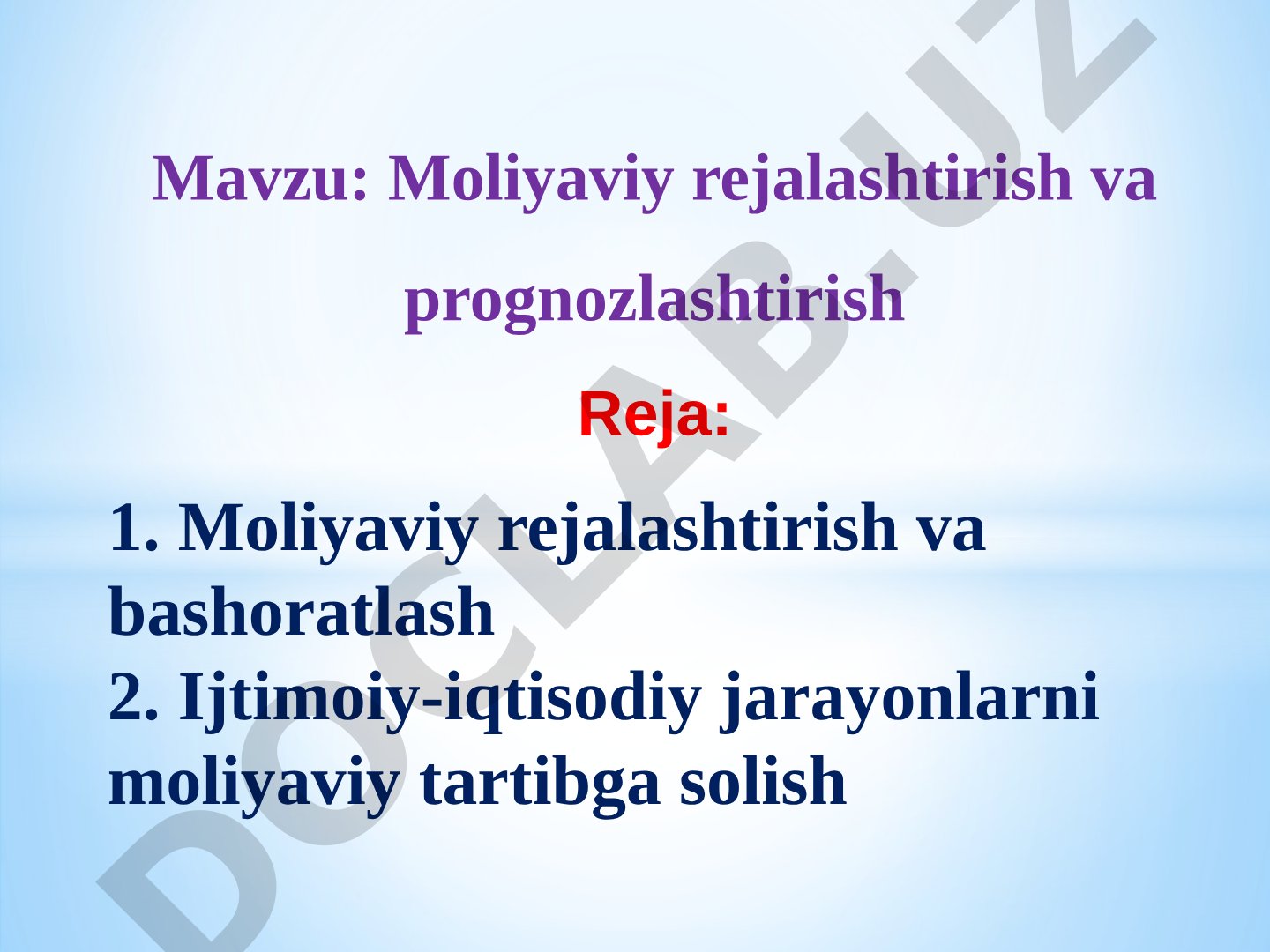 Mavzu: Moliyaviy rejalashtirish va prognozlashtirish

Reja:

1. Moliyaviy rejalashtirish va bashoratlash
2. Ijtimoiy-iqtisodiy jarayonlarni moliyaviy tartibga solish

DOCLAB.UZ